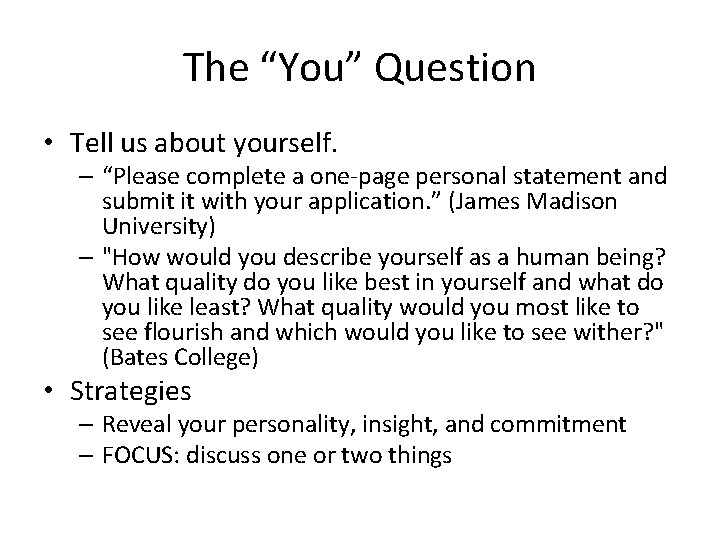 The “You” Question

• Tell us about yourself.
– “Please complete a one-page personal statement and submit it with your application.” (James Madison University)
– "How would you describe yourself as a human being? What quality do you like best in yourself and what do you like least? What quality would you most like to see flourish and which would you like to see wither?" (Bates College)

• Strategies
– Reveal your personality, insight, and commitment
– FOCUS: discuss one or two things